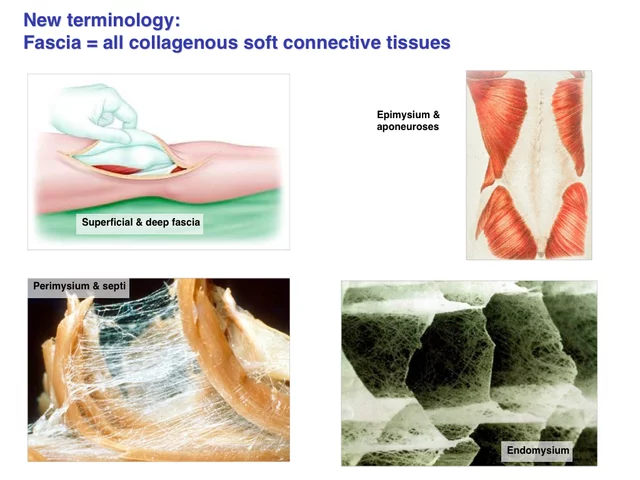 New terminology:
Fascia = all collagenous soft connective tissues

Superficial & deep fascia

Epimysium &
aponeuroses

Perimysium & septi

Endomysium